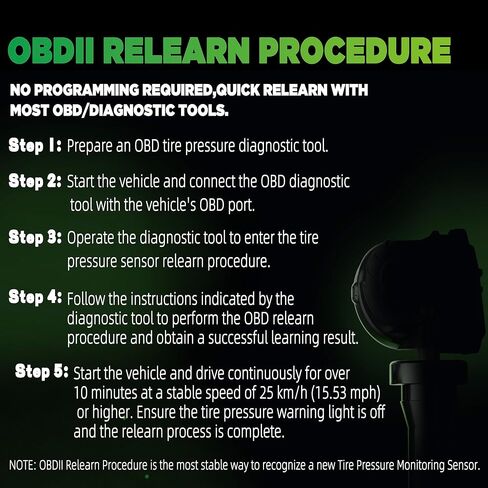 OBDII RELEARN PROCEDURE

NO PROGRAMMING REQUIRED,QUICK RELEARN WITH MOST OBD/DIAGNOSTIC TOOLS.

Step 1: Prepare an OBD tire pressure diagnostic tool.

Step 2: Start the vehicle and connect the OBD diagnostic tool with the vehicle's OBD port.

Step 3: Operate the diagnostic tool to enter the tire pressure sensor relearn procedure.

Step 4: Follow the instructions indicated by the diagnostic tool to perform the OBD relearn procedure and obtain a successful learning result.

Step 5: Start the vehicle and drive continuously for over 10 minutes at a stable speed of 25 km/h (15.53 mph) or higher. Ensure the tire pressure warning light is off and the relearn process is complete.

NOTE: OBDII Relearn Procedure is the most stable way to recognize a new Tire Pressure Monitoring Sensor.